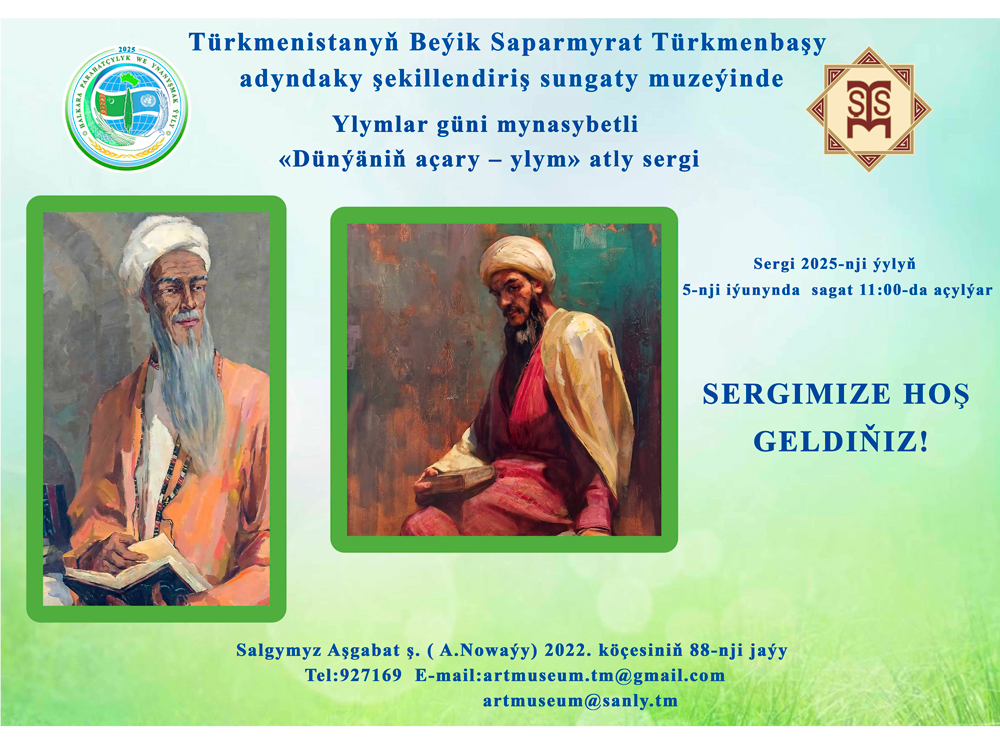 2025
HALKARA PARAHATÇYLYK WE YNANYŞMAK ÝYLY

Türkmenistanyň Beýik Saparmyrat Türkmenbaşy adyndaky şekillendiriş sungaty muzeýinde

Ylymlar güni mynasybetli «Dünýäniň açary – ylym» atly sergi

Sergi 2025-nji ýylyň 5-nji iýunynda sagat 11:00-da açylýar

SERGIMIZE HOŞ GELDIŇIZ!

Salgymyz Aşgabat ş. ( A.Nowaýy) 2022. köçesiniň 88-nji jaýy
Tel:927169 E-mail:artmuseum.tm@gmail.com
artmuseum@sanly.tm